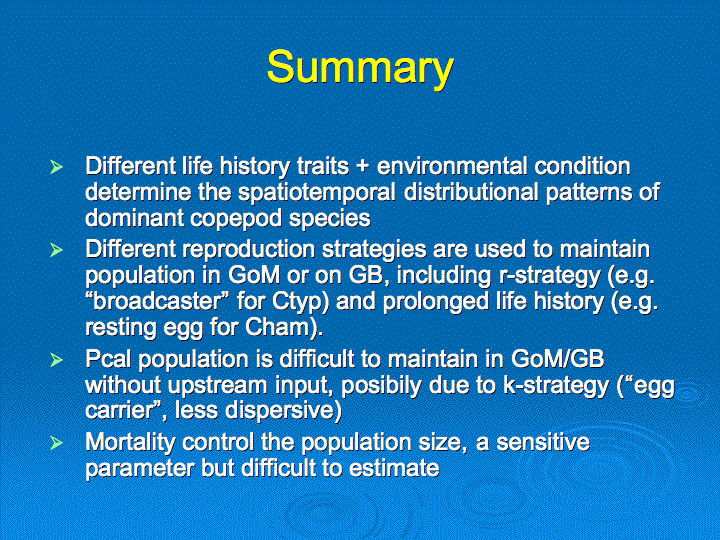 Summary

➢ Different life history traits + environmental condition determine the spatiotemporal distributional patterns of dominant copepod species

➢ Different reproduction strategies are used to maintain population in GoM or on GB, including r-strategy (e.g. “broadcaster” for Ctyp) and prolonged life history (e.g. resting egg for Cham).

➢ Pcal population is difficult to maintain in GoM/GB without upstream input, posibily due to k-strategy (“egg carrier”, less dispersive)

➢ Mortality control the population size, a sensitive parameter but difficult to estimate